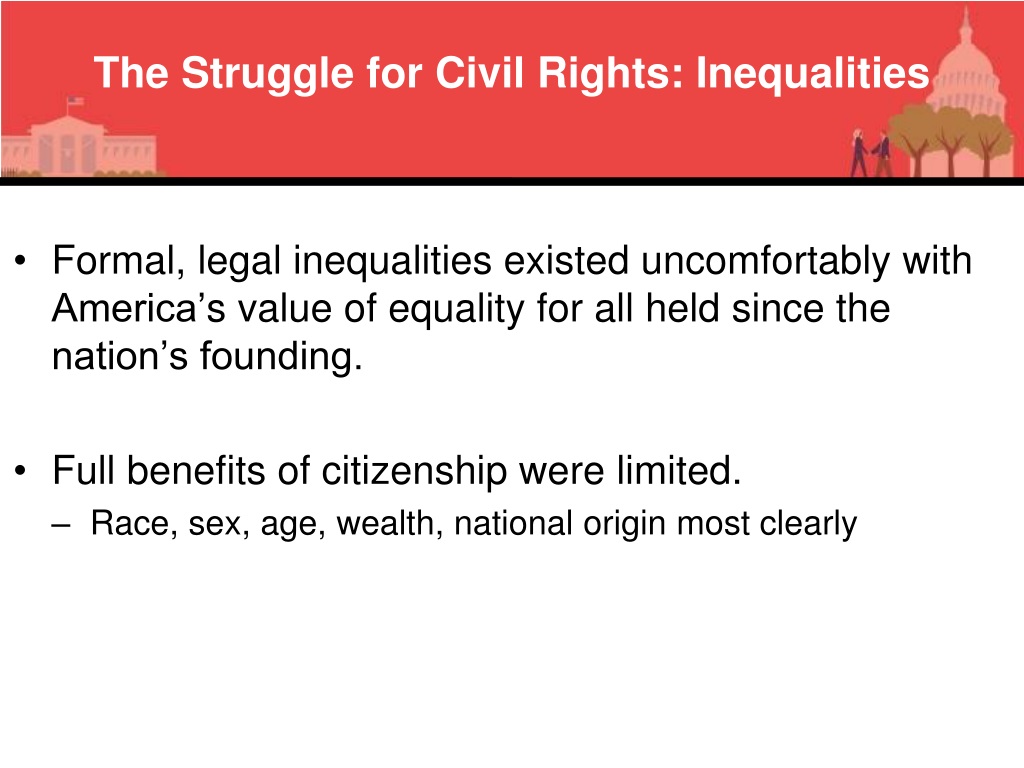 The Struggle for Civil Rights: Inequalities

• Formal, legal inequalities existed uncomfortably with America’s value of equality for all held since the nation’s founding.

• Full benefits of citizenship were limited.
– Race, sex, age, wealth, national origin most clearly